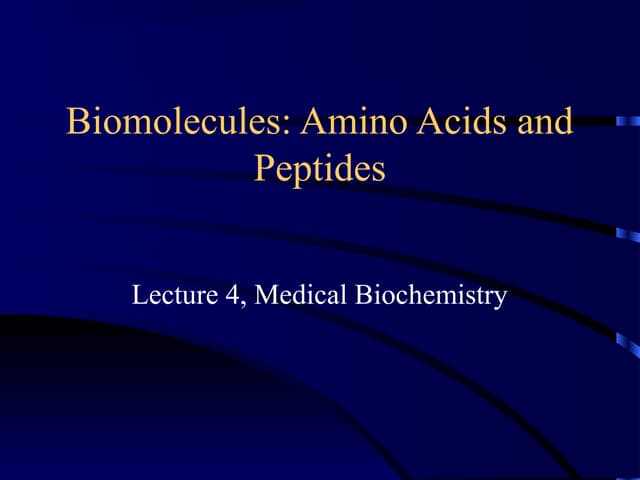 Biomolecules: Amino Acids and Peptides

Lecture 4, Medical Biochemistry